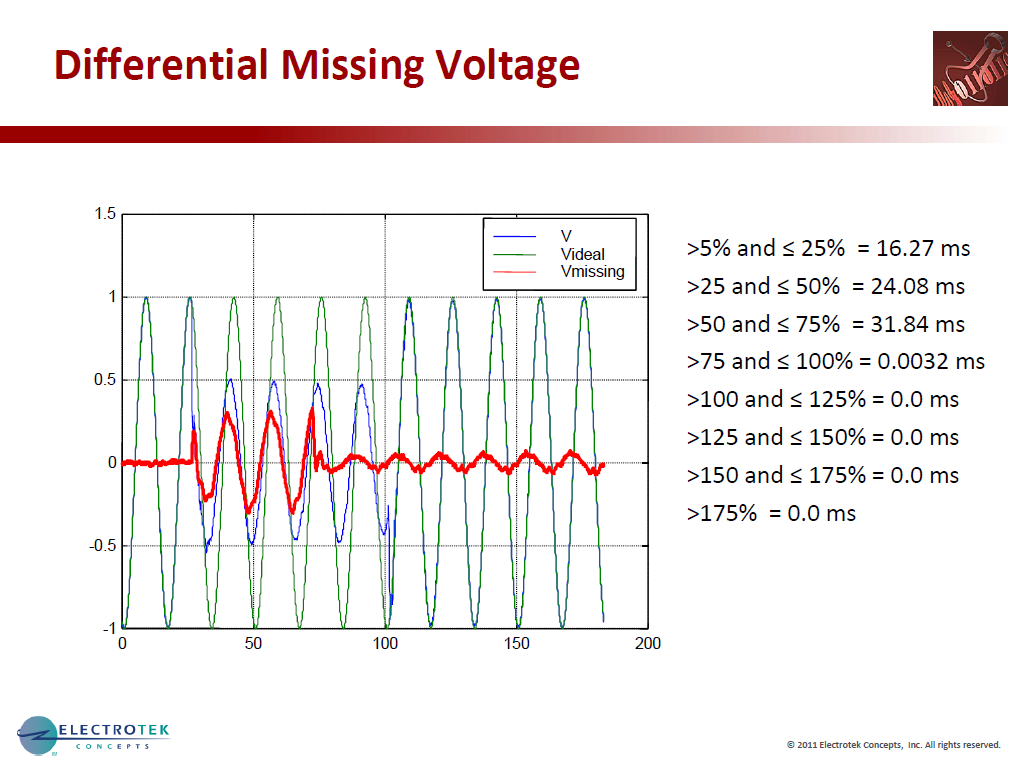 Differential Missing Voltage

1.5
1
0.5
0
-0.5
-1
0
50
100
150
200

V
Videal
Vmissing

>5% and ≤ 25% = 16.27 ms
>25 and ≤ 50% = 24.08 ms
>50 and ≤ 75% = 31.84 ms
>75 and ≤ 100% = 0.0032 ms
>100 and ≤ 125% = 0.0 ms
>125 and ≤ 150% = 0.0 ms
>150 and ≤ 175% = 0.0 ms
>175% = 0.0 ms

ELECTROTEK CONCEPTS

© 2011 Electrotek Concepts, Inc. All rights reserved.